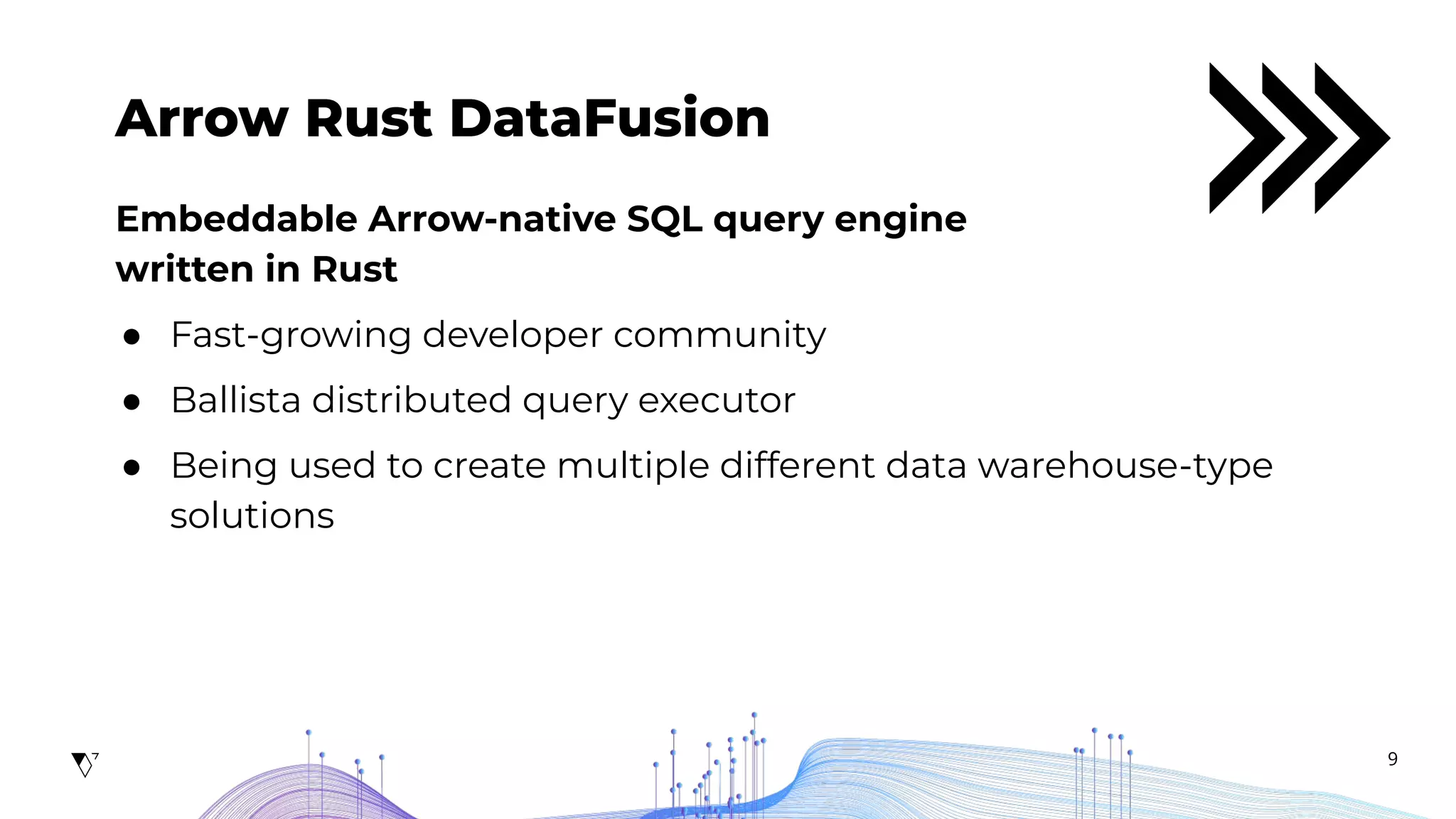 Arrow Rust DataFusion

Embeddable Arrow-native SQL query engine written in Rust

● Fast-growing developer community
● Ballista distributed query executor
● Being used to create multiple different data warehouse-type solutions

9